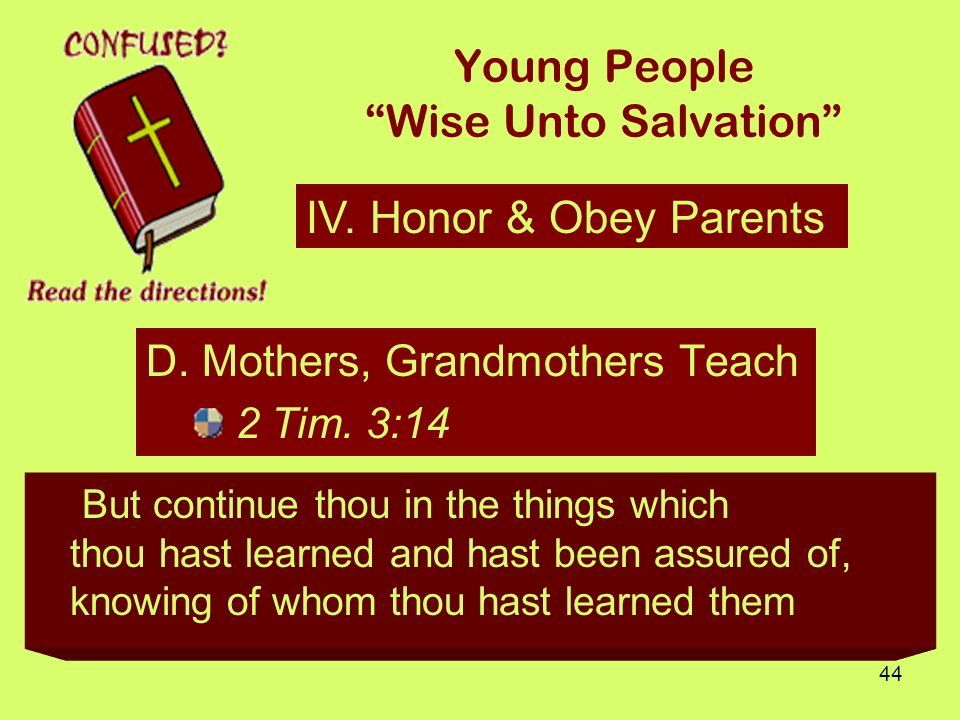 CONFUSED?

Read the directions!

Young People
“Wise Unto Salvation”

IV. Honor & Obey Parents

D. Mothers, Grandmothers Teach

2 Tim. 3:14

But continue thou in the things which thou hast learned and hast been assured of, knowing of whom thou hast learned them

44